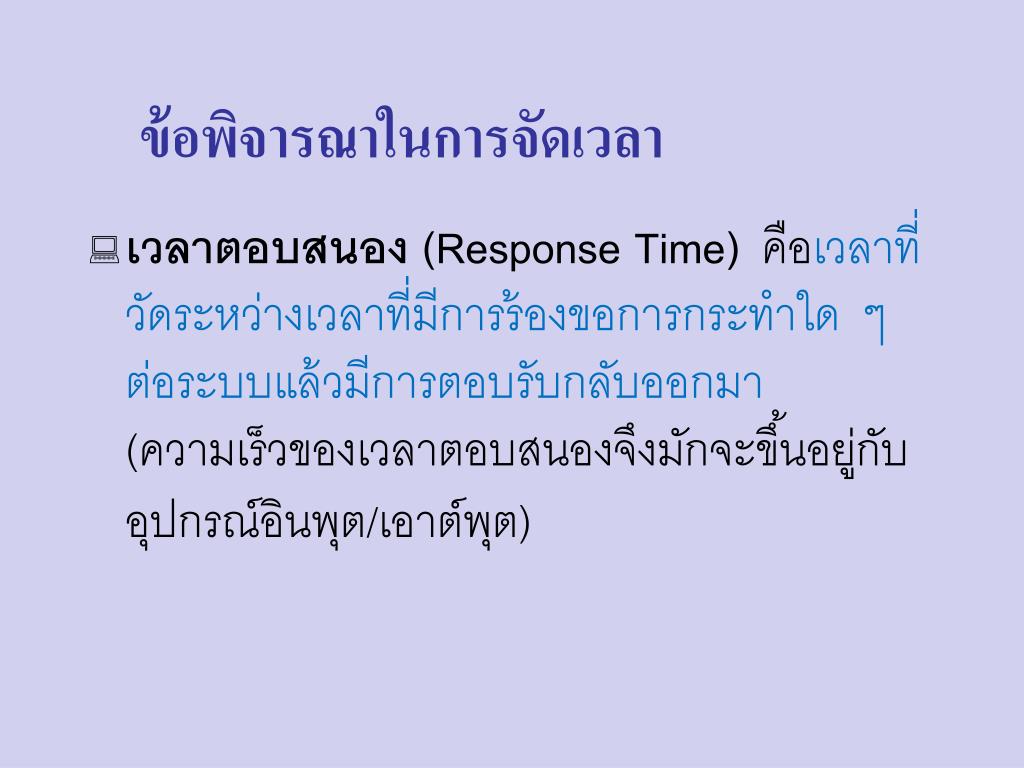 ข้อพิจารณาในการจัดเวลา

เวลาตอบสนอง (Response Time) คือเวลาที่วัดระหว่างเวลาที่มีการร้องขอการกระทำใด ๆ ต่อระบบแล้วมีการตอบรับกลับออกมา (ความเร็วของเวลาตอบสนองจึงมักจะขึ้นอยู่กับอุปกรณ์อินพุต/เอาต์พุต)